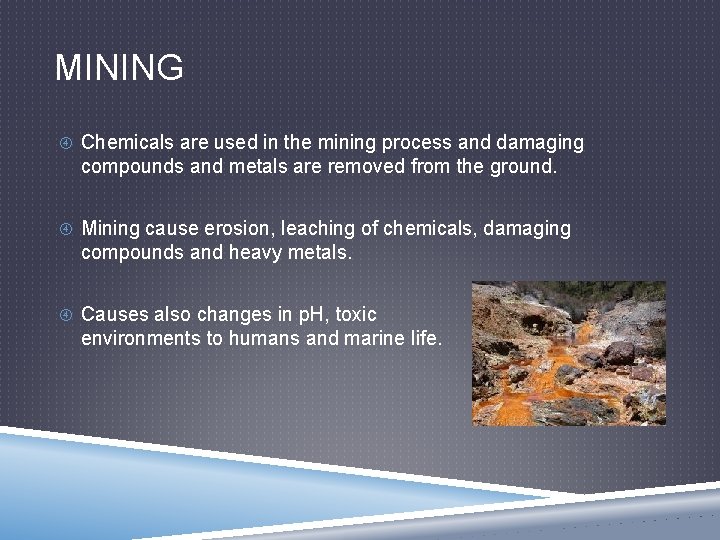 MINING

Chemicals are used in the mining process and damaging compounds and metals are removed from the ground.

Mining cause erosion, leaching of chemicals, damaging compounds and heavy metals.

Causes also changes in pH, toxic environments to humans and marine life.